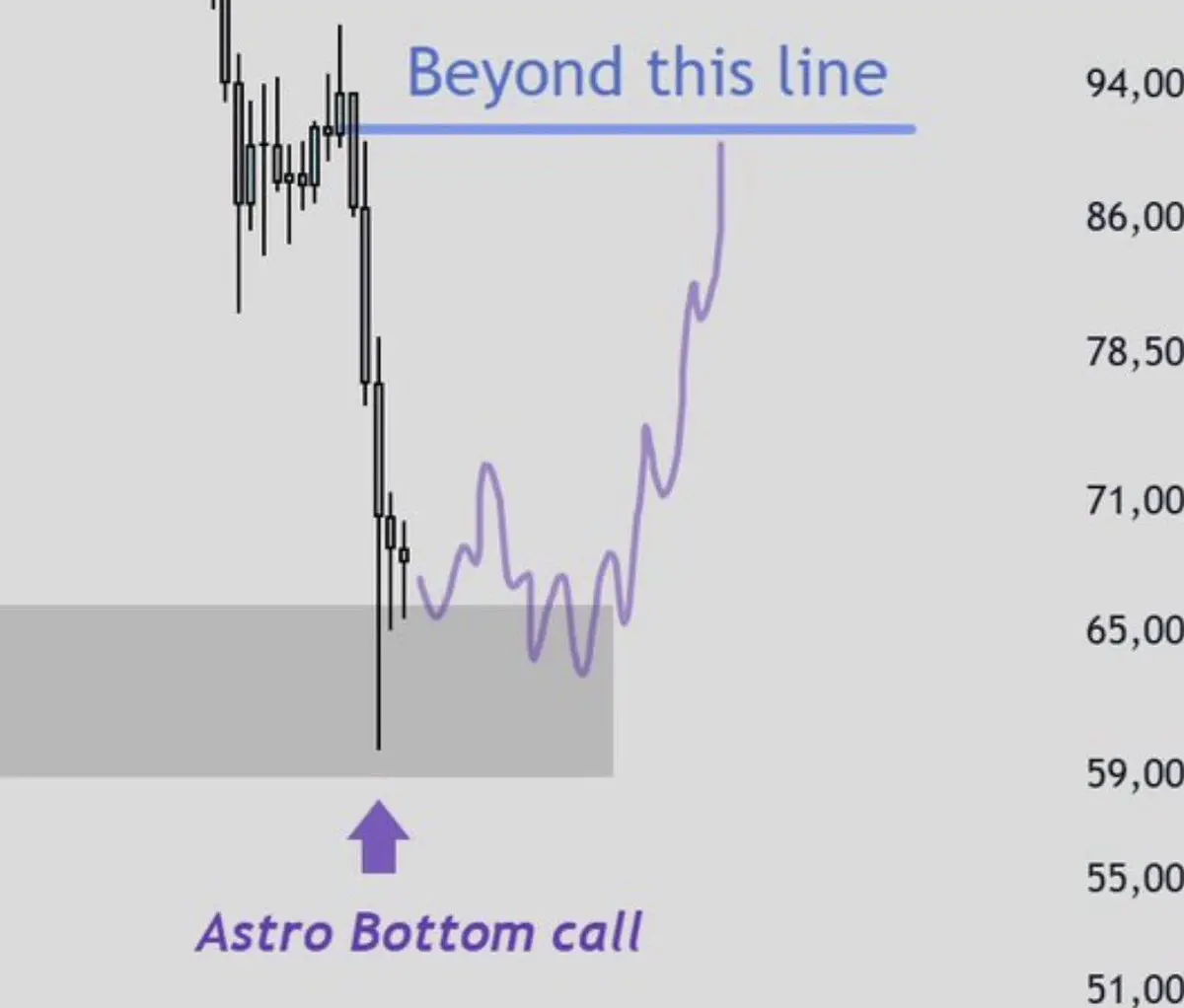 Beyond this line

94,00
86,00
78,50
71,00
65,00
59,00
55,00
51,00

Astro Bottom call